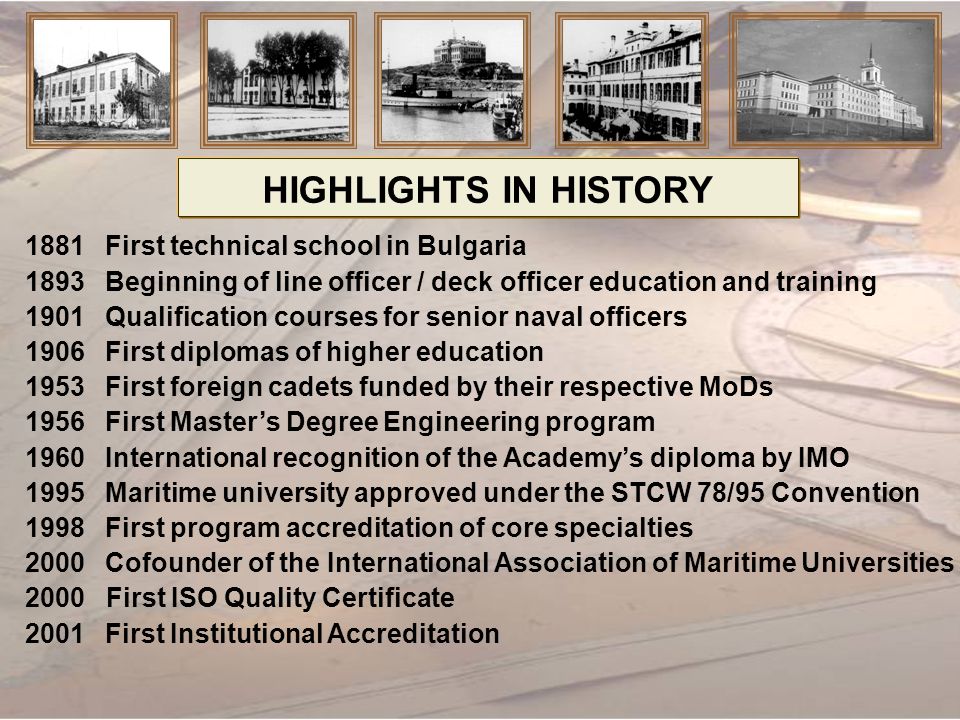 HIGHLIGHTS IN HISTORY

1881 First technical school in Bulgaria
1893 Beginning of line officer / deck officer education and training
1901 Qualification courses for senior naval officers
1906 First diplomas of higher education
1953 First foreign cadets funded by their respective MoDs
1956 First Master's Degree Engineering program
1960 International recognition of the Academy's diploma by IMO
1995 Maritime university approved under the STCW 78/95 Convention
1998 First program accreditation of core specialties
2000 Cofounder of the International Association of Maritime Universities
2000 First ISO Quality Certificate
2001 First Institutional Accreditation